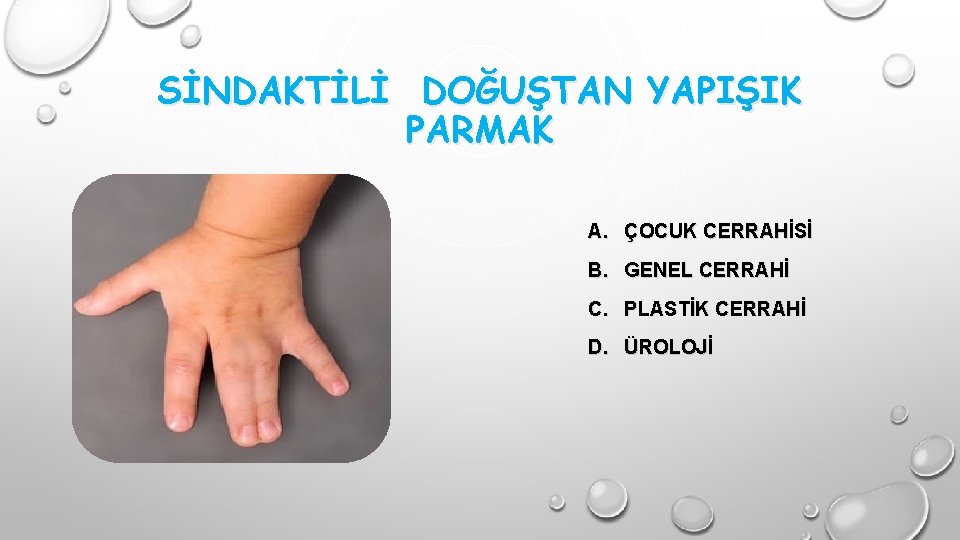 SİNDAKTİLİ DOĞUŞTAN YAPIŞIK PARMAK

A. ÇOCUK CERRAHİSİ
B. GENEL CERRAHİ
C. PLASTİK CERRAHİ
D. ÜROLOJİ